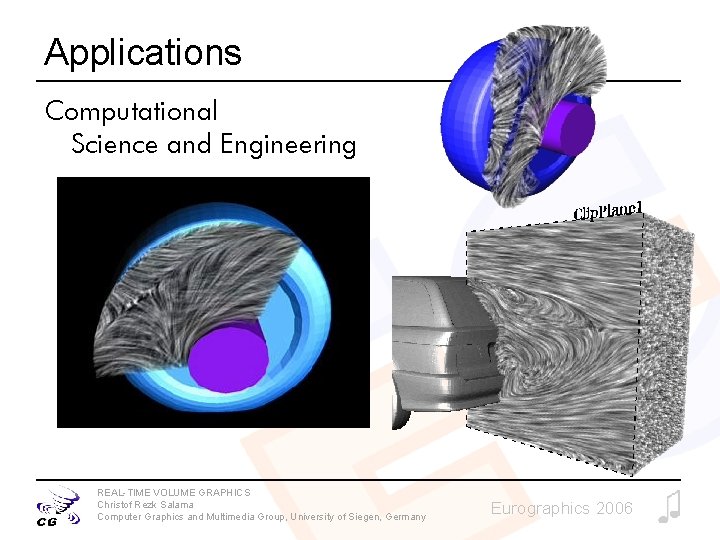 Applications

Computational
Science and Engineering

ClipPlane1

CG

REAL-TIME VOLUME GRAPHICS
Christof Rezk Salama
Computer Graphics and Multimedia Group, University of Siegen, Germany

Eurographics 2006